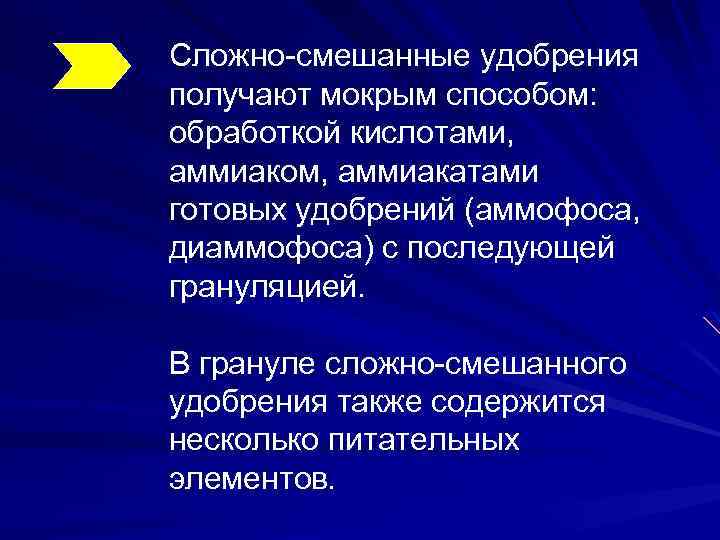 Сложно-смешанные удобрения получают мокрым способом: обработкой кислотами, аммиаком, аммиакатами готовых удобрений (аммофоса, диаммофоса) с последующей грануляцией.

В грануле сложно-смешанного удобрения также содержится несколько питательных элементов.